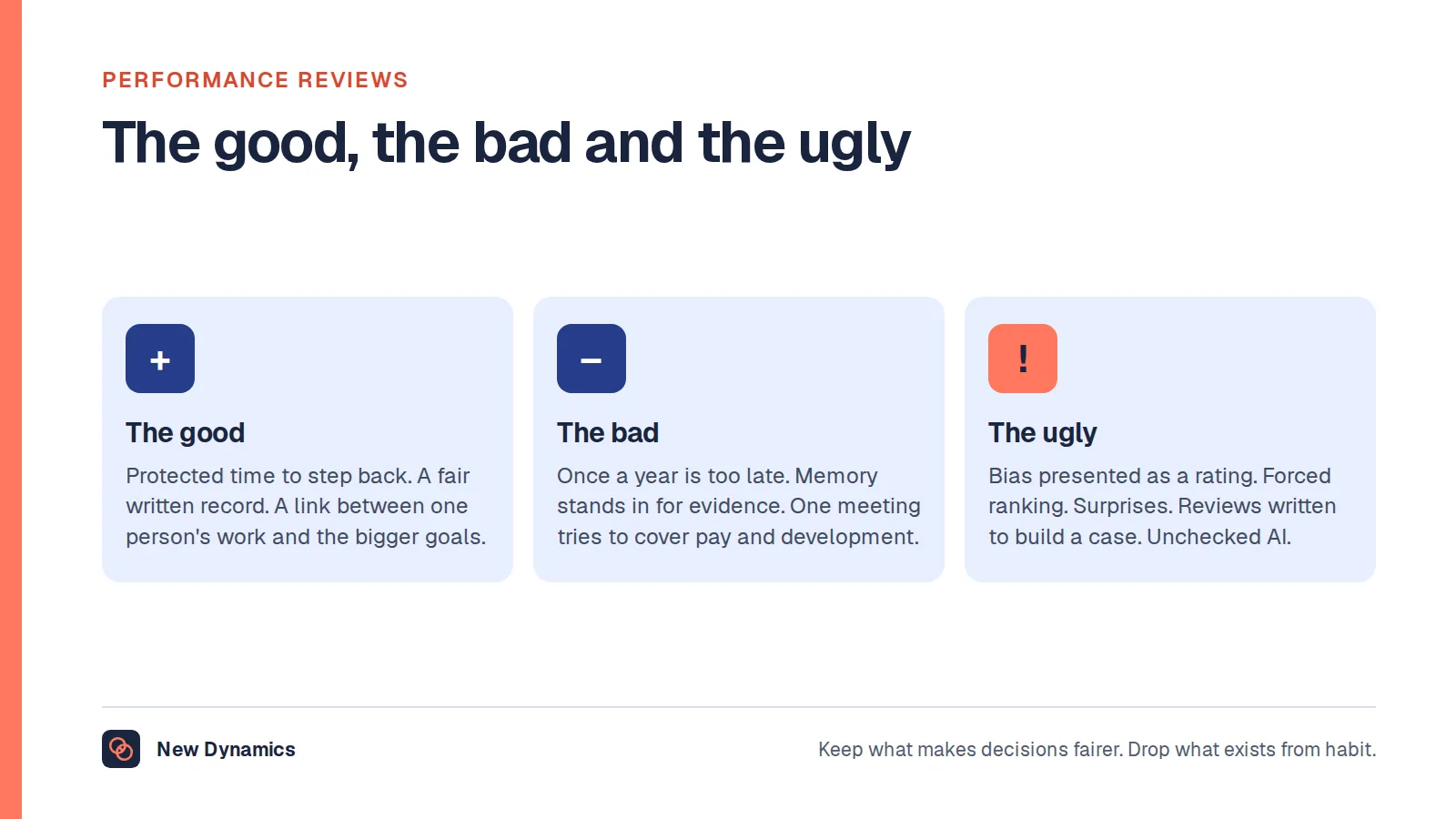 PERFORMANCE REVIEWS

The good, the bad and the ugly

+

The good

Protected time to step back. A fair written record. A link between one person's work and the bigger goals.

−

The bad

Once a year is too late. Memory stands in for evidence. One meeting tries to cover pay and development.

!

The ugly

Bias presented as a rating. Forced ranking. Surprises. Reviews written to build a case. Unchecked AI.

New Dynamics

Keep what makes decisions fairer. Drop what exists from habit.